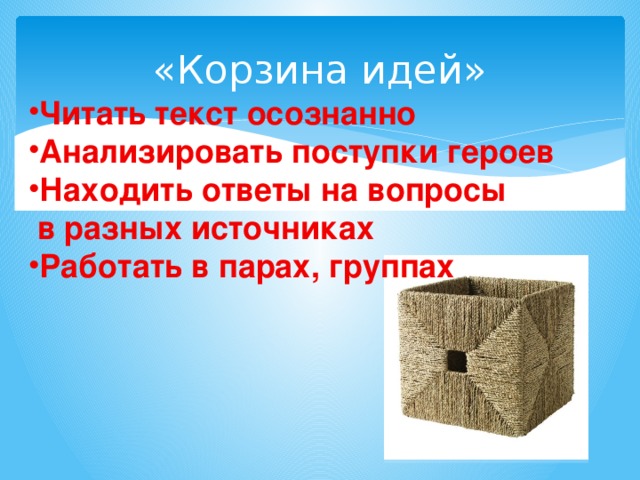 «Корзина идей»

•Читать текст осознанно
•Анализировать поступки героев
•Находить ответы на вопросы в разных источниках
•Работать в парах, группах